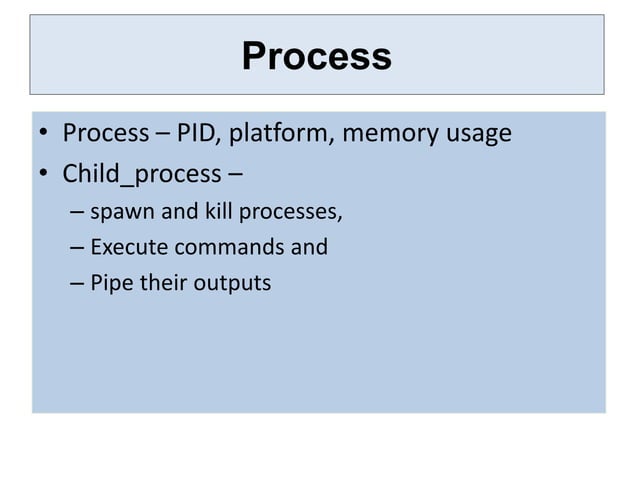 Process

• Process – PID, platform, memory usage
• Child_process –
– spawn and kill processes,
– Execute commands and
– Pipe their outputs